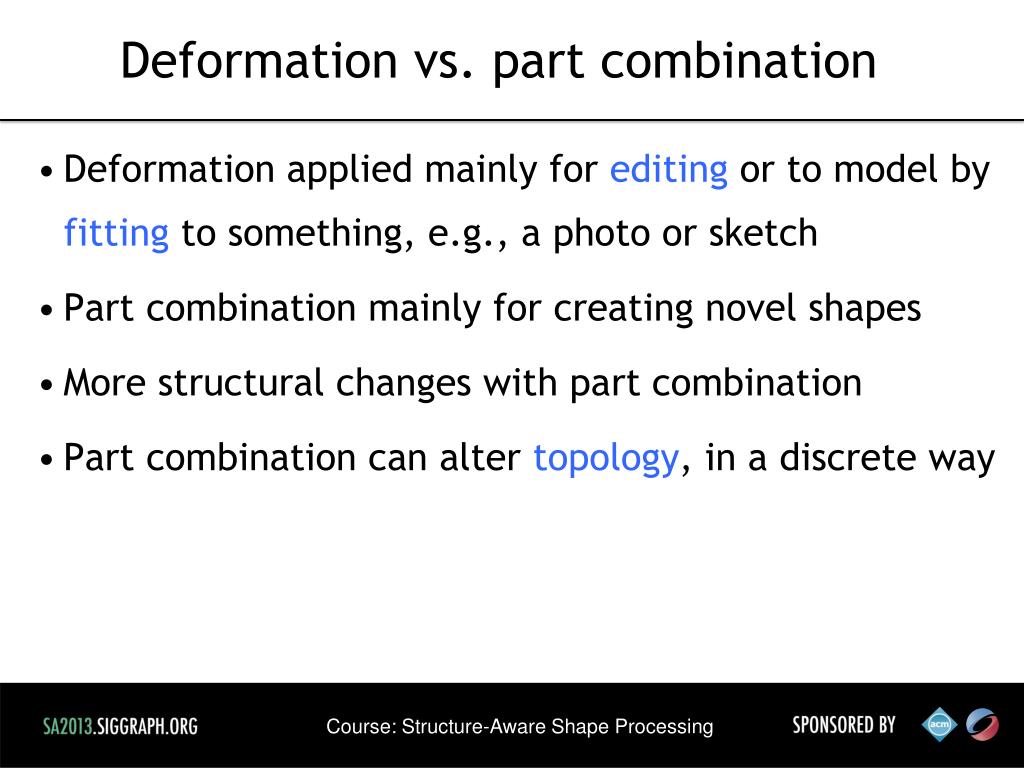 Deformation vs. part combination

• Deformation applied mainly for editing or to model by fitting to something, e.g., a photo or sketch

• Part combination mainly for creating novel shapes

• More structural changes with part combination

• Part combination can alter topology, in a discrete way

SA2013.SIGGRAPH.ORG

Course: Structure-Aware Shape Processing

SPONSORED BY

acm